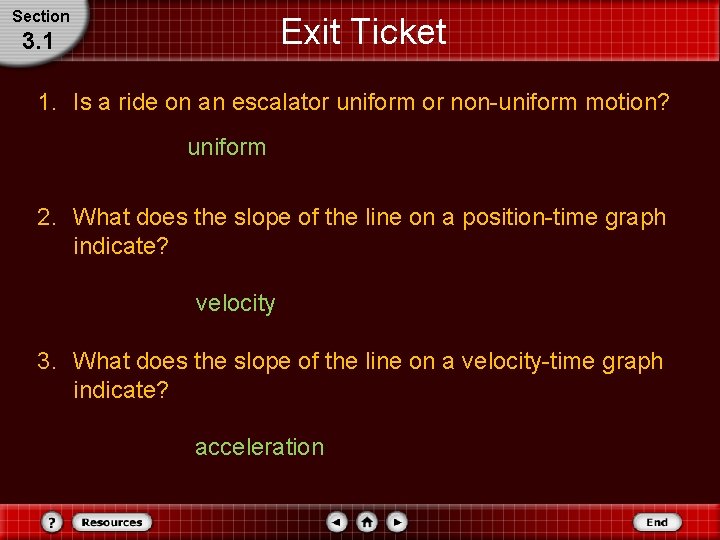 Section
3.1

Exit Ticket

1. Is a ride on an escalator uniform or non-uniform motion?

uniform

2. What does the slope of the line on a position-time graph indicate?

velocity

3. What does the slope of the line on a velocity-time graph indicate?

acceleration

?
Resources
End